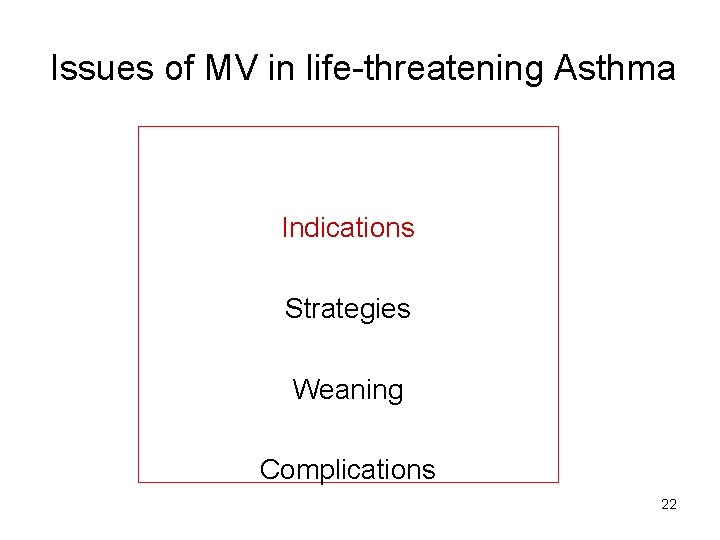 Issues of MV in life-threatening Asthma

Indications

Strategies

Weaning

Complications

22